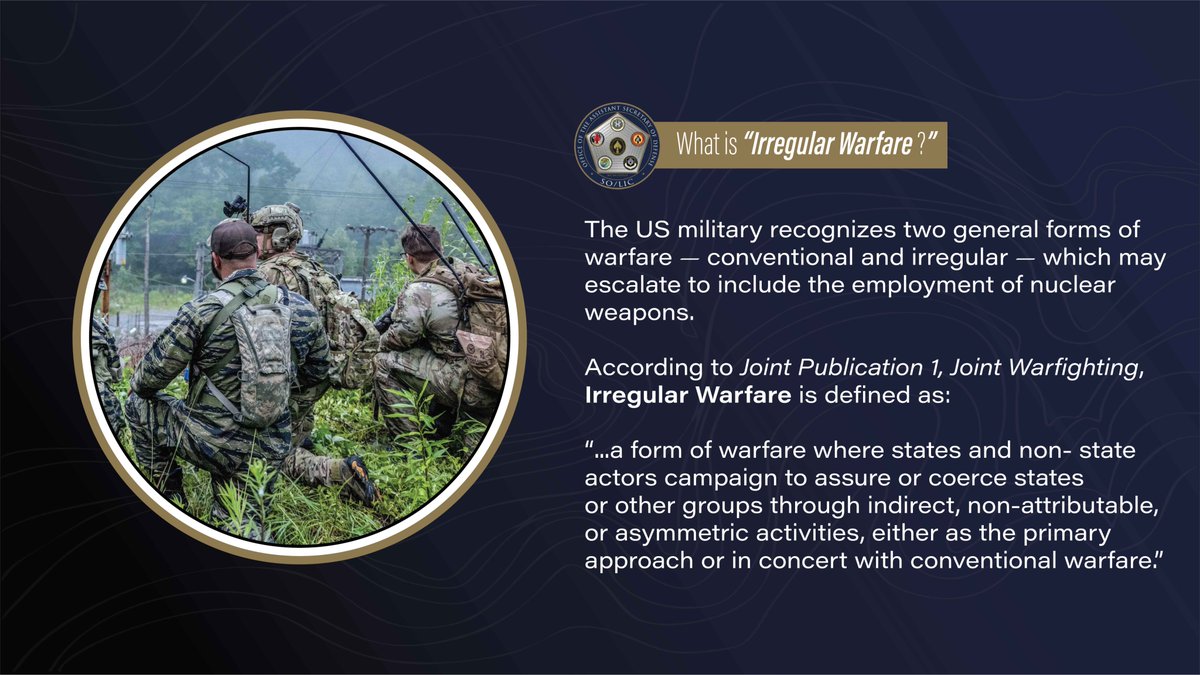 OFFICE OF THE ASSISTANT SECRETARY OF DEFENSE
SO/LIC

What is "Irregular Warfare ?"

The US military recognizes two general forms of warfare — conventional and irregular — which may escalate to include the employment of nuclear weapons.

According to Joint Publication 1, Joint Warfighting, Irregular Warfare is defined as:

"...a form of warfare where states and non- state actors campaign to assure or coerce states or other groups through indirect, non-attributable, or asymmetric activities, either as the primary approach or in concert with conventional warfare."